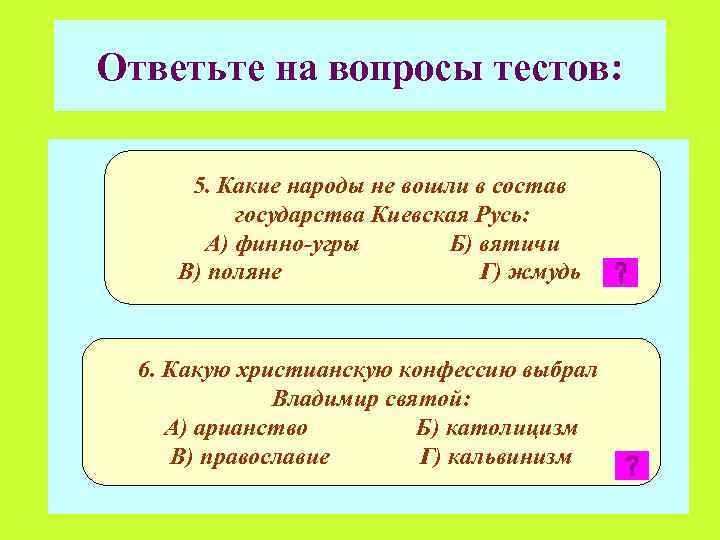 Ответьте на вопросы тестов:

5. Какие народы не вошли в состав государства Киевская Русь:
А) финно-угры Б) вятичи
В) поляне Г) жмудь

?

6. Какую христианскую конфессию выбрал Владимир святой:
А) арианство Б) католицизм
В) православие Г) кальвинизм

?